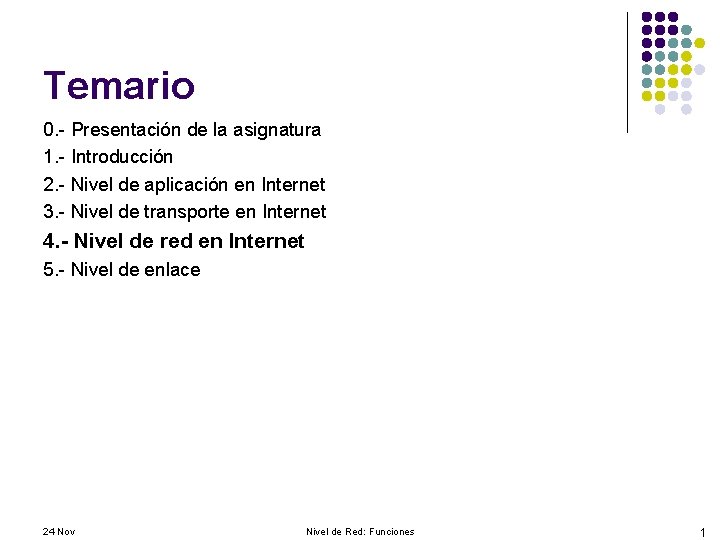 Temario

0.- Presentación de la asignatura

1.- Introducción

2.- Nivel de aplicación en Internet

3.- Nivel de transporte en Internet

4.- Nivel de red en Internet

5.- Nivel de enlace

24 Nov

Nivel de Red: Funciones

1